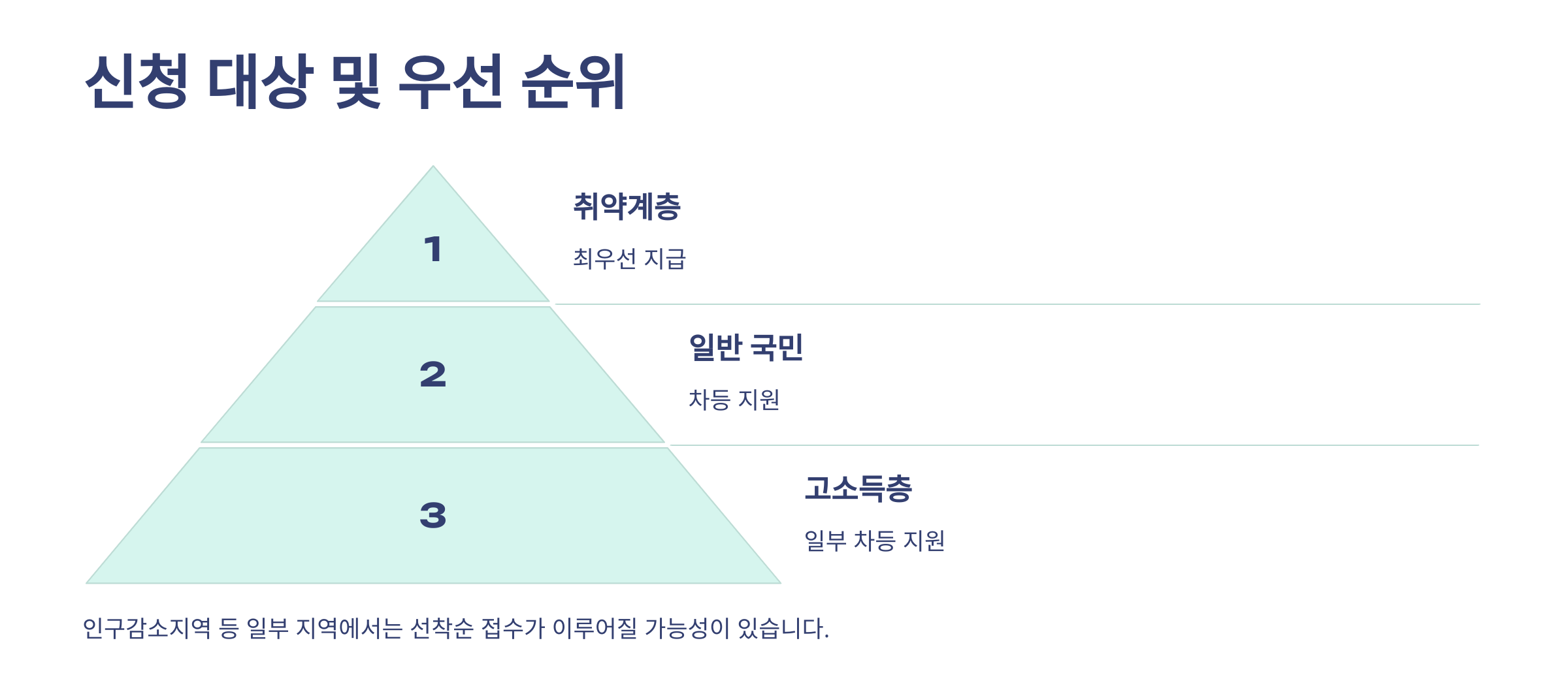 신청 대상 및 우선 순위

1

취약계층

최우선 지급

2

일반 국민

차등 지원

3

고소득층

일부 차등 지원

인구감소지역 등 일부 지역에서는 선착순 접수가 이루어질 가능성이 있습니다.